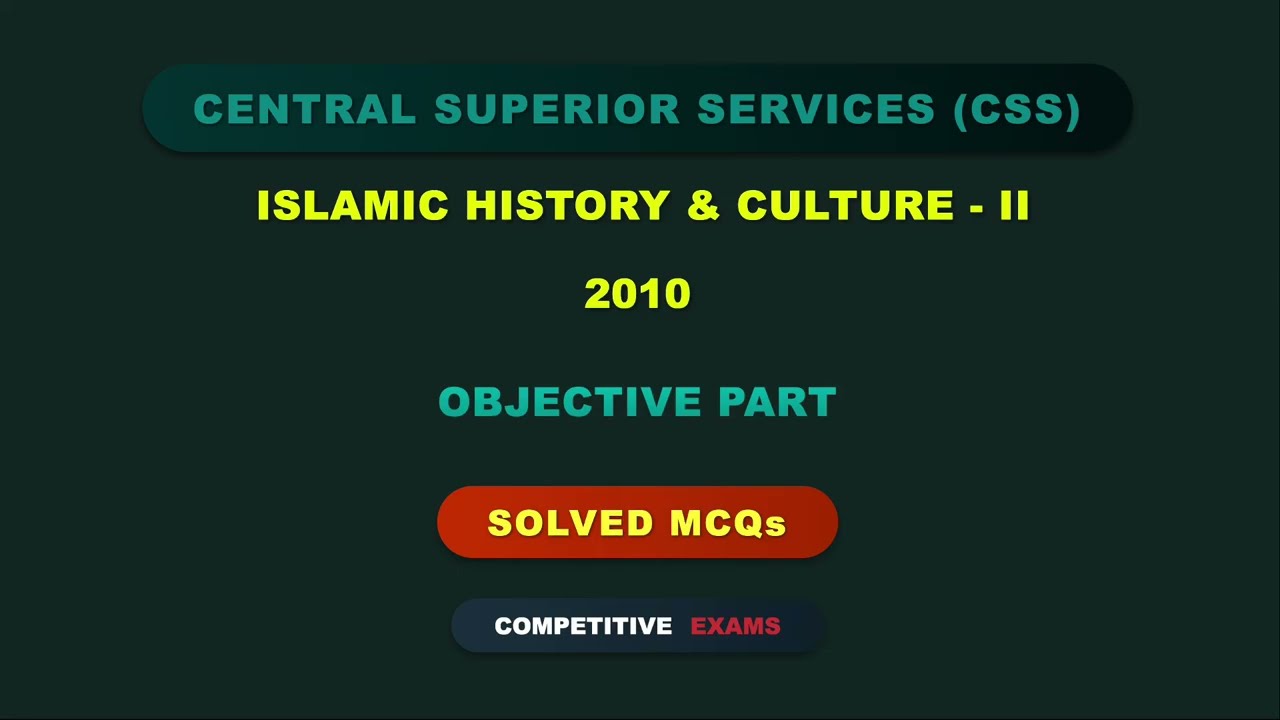 CENTRAL SUPERIOR SERVICES (CSS)

ISLAMIC HISTORY & CULTURE - II

2010

OBJECTIVE PART

SOLVED MCQs

COMPETITIVE EXAMS